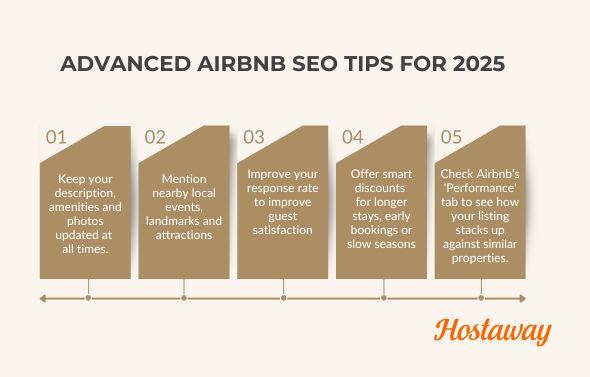 ADVANCED AIRBNB SEO TIPS FOR 2025

01

Keep your description, amenities and photos updated at all times.

02

Mention nearby local events, landmarks and attractions

03

Improve your response rate to improve guest satisfaction

04

Offer smart discounts for longer stays, early bookings or slow seasons

05

Check Airbnb's 'Performance' tab to see how your listing stacks up against similar properties.

Hostaway